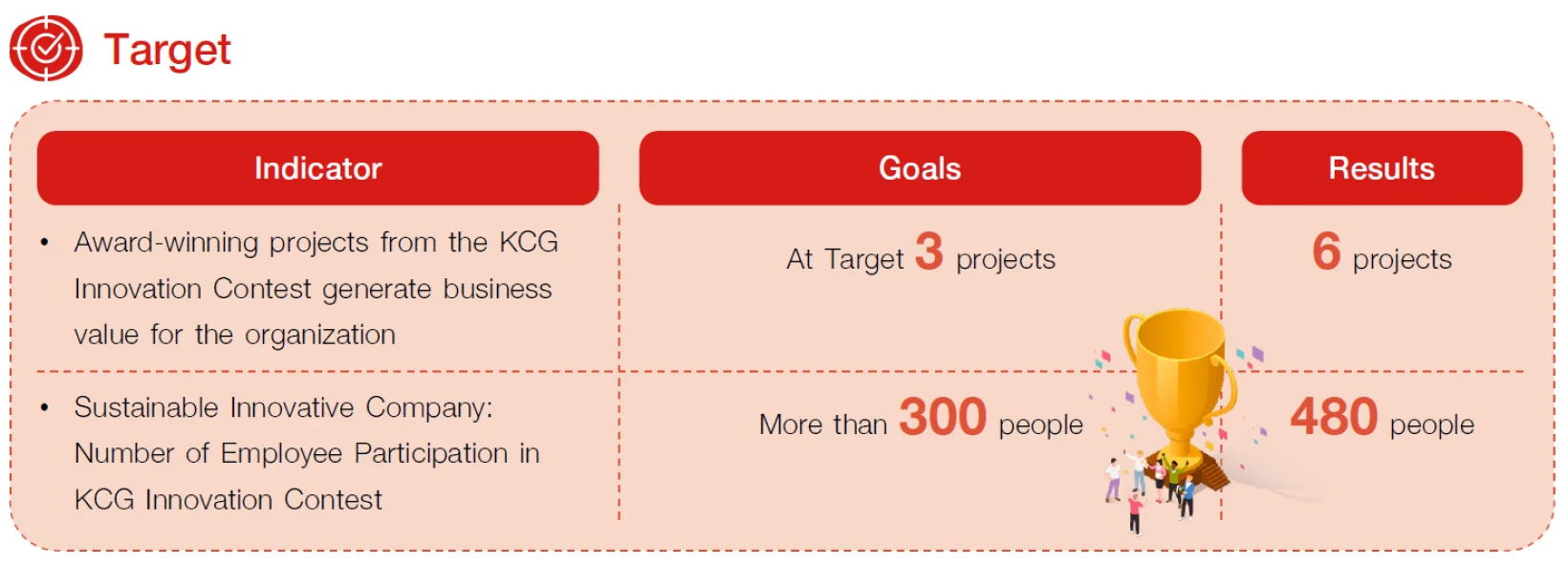 Target

| Indicator | Goals | Results |
|---|---|---|
| • Award-winning projects from the KCG Innovation Contest generate business value for the organization | At Target 3 projects | 6 projects |
| • Sustainable Innovative Company: Number of Employee Participation in KCG Innovation Contest | More than 300 people | 480 people |